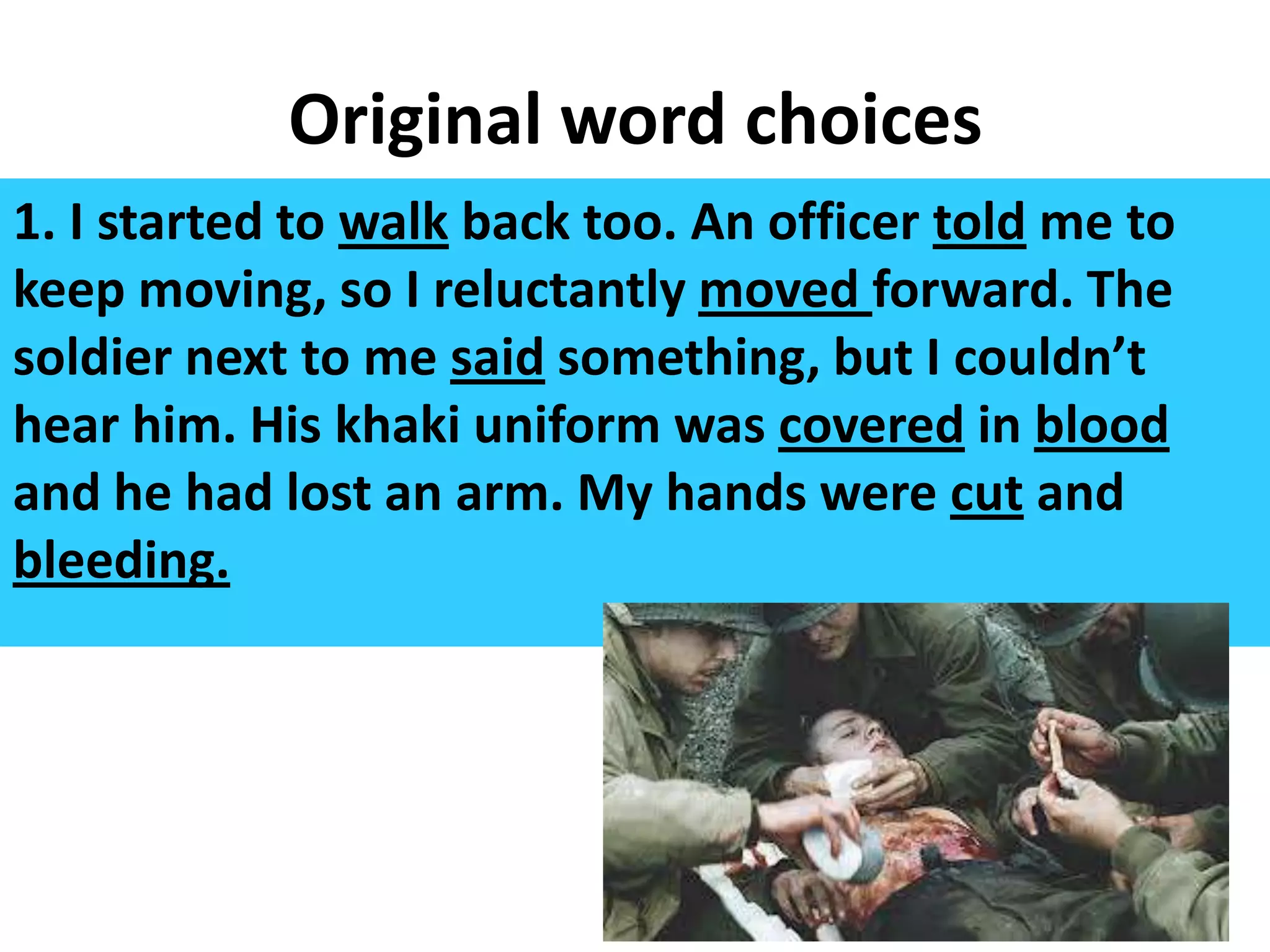 Original word choices

1. I started to walk back too. An officer told me to keep moving, so I reluctantly moved forward. The soldier next to me said something, but I couldn’t hear him. His khaki uniform was covered in blood and he had lost an arm. My hands were cut and bleeding.